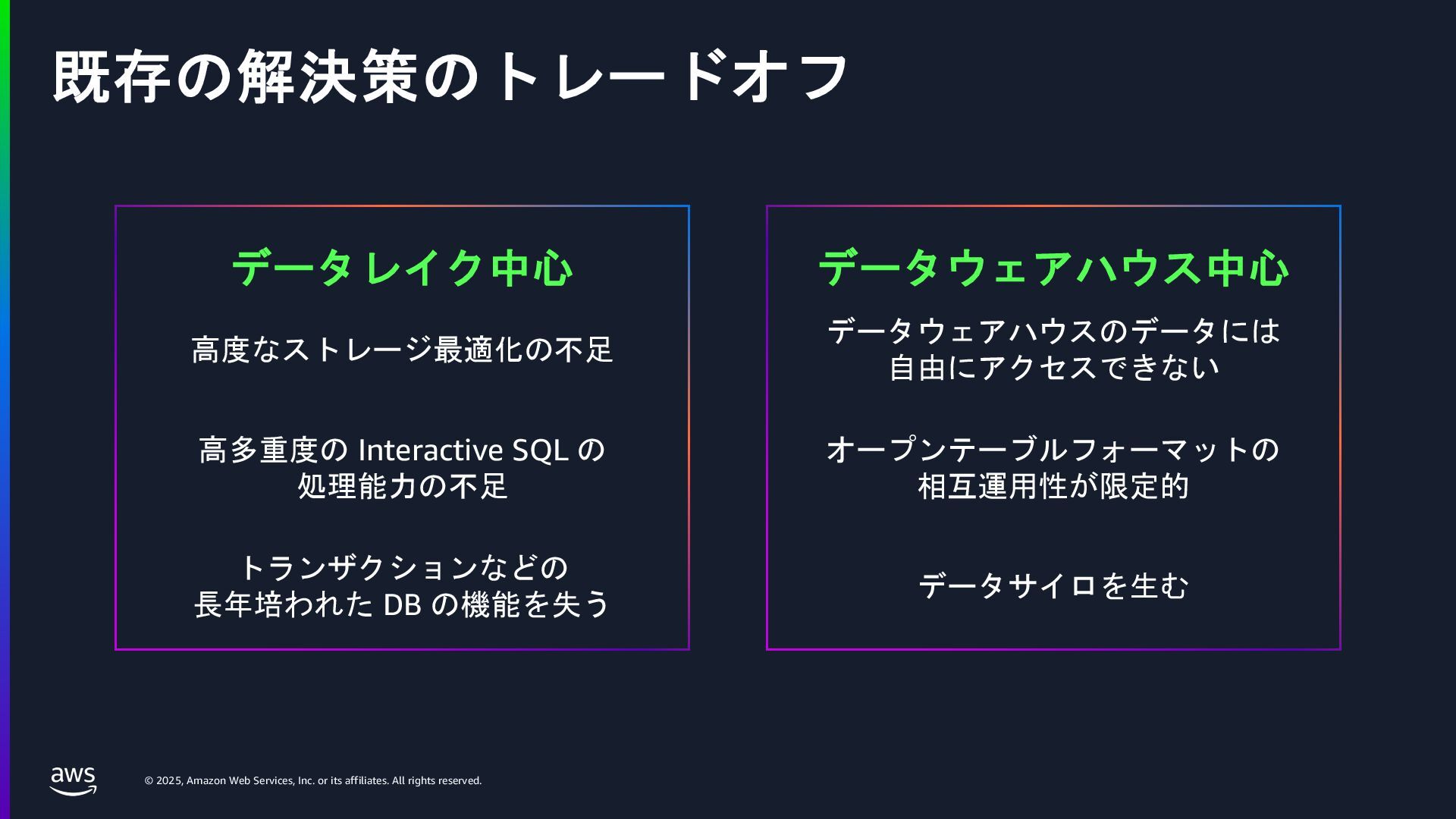 既存の解決策のトレードオフ

データレイク中心

高度なストレージ最適化の不足

高多重度の Interactive SQL の処理能力の不足

トランザクションなどの長年培われた DB の機能を失う

データウェアハウス中心

データウェアハウスのデータには自由にアクセスできない

オープンテーブルフォーマットの相互運用性が限定的

データサイロを生む

aws

© 2025, Amazon Web Services, Inc. or its affiliates. All rights reserved.